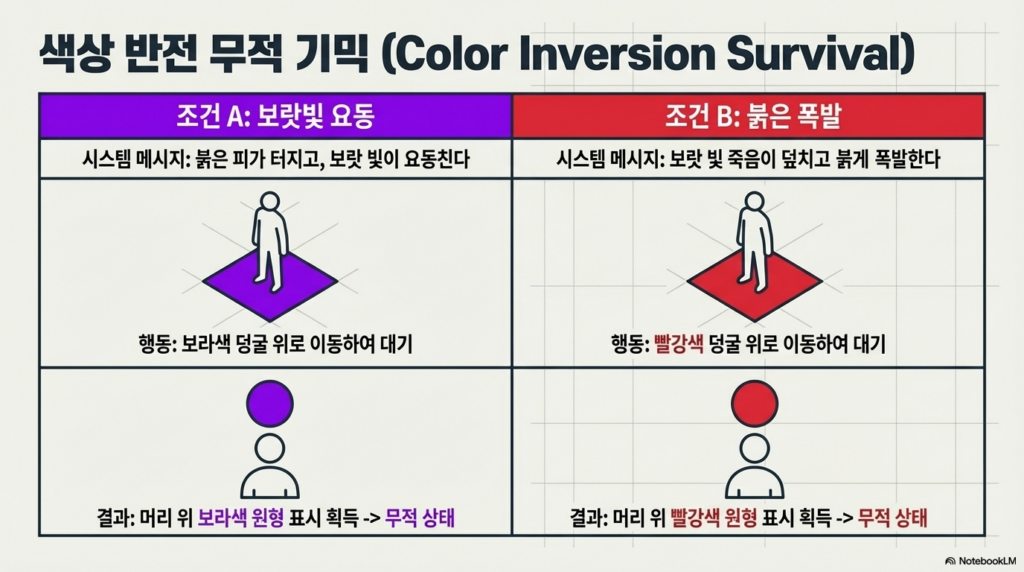 색상 반전 무적 기믹 (Color Inversion Survival)

| 조건 A: 보랏빛 요동 | 조건 B: 붉은 폭발 |
|---|---|
| 시스템 메시지: 붉은 피가 터지고, 보랏 빛이 요동친다 | 시스템 메시지: 보랏 빛 죽음이 덮치고 붉게 폭발한다 |
| 행동: 보라색 덩굴 위로 이동하여 대기 | 행동: 빨강색 덩굴 위로 이동하여 대기 |
| 결과: 머리 위 보라색 원형 표시 획득 -> 무적 상태 | 결과: 머리 위 빨강색 원형 표시 획득 -> 무적 상태 |

NotebookLM